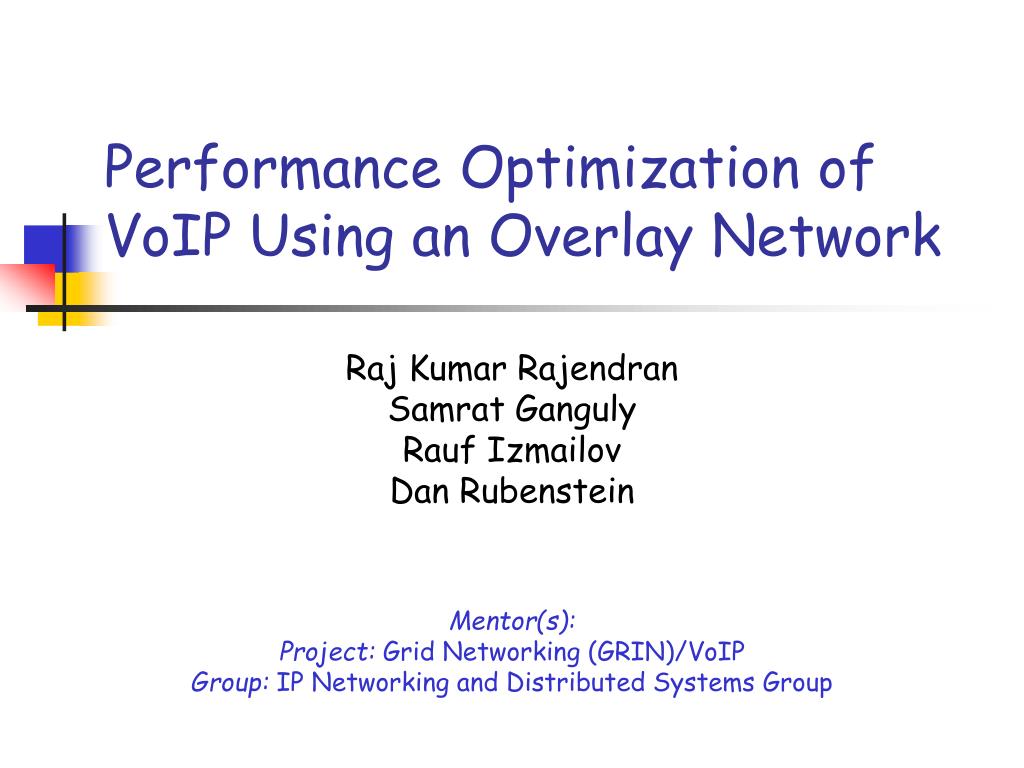 Performance Optimization of VoIP Using an Overlay Network

Raj Kumar Rajendran
Samrat Ganguly
Rauf Izmailov
Dan Rubenstein

Mentor(s):
Project: Grid Networking (GRIN)/VoIP
Group: IP Networking and Distributed Systems Group